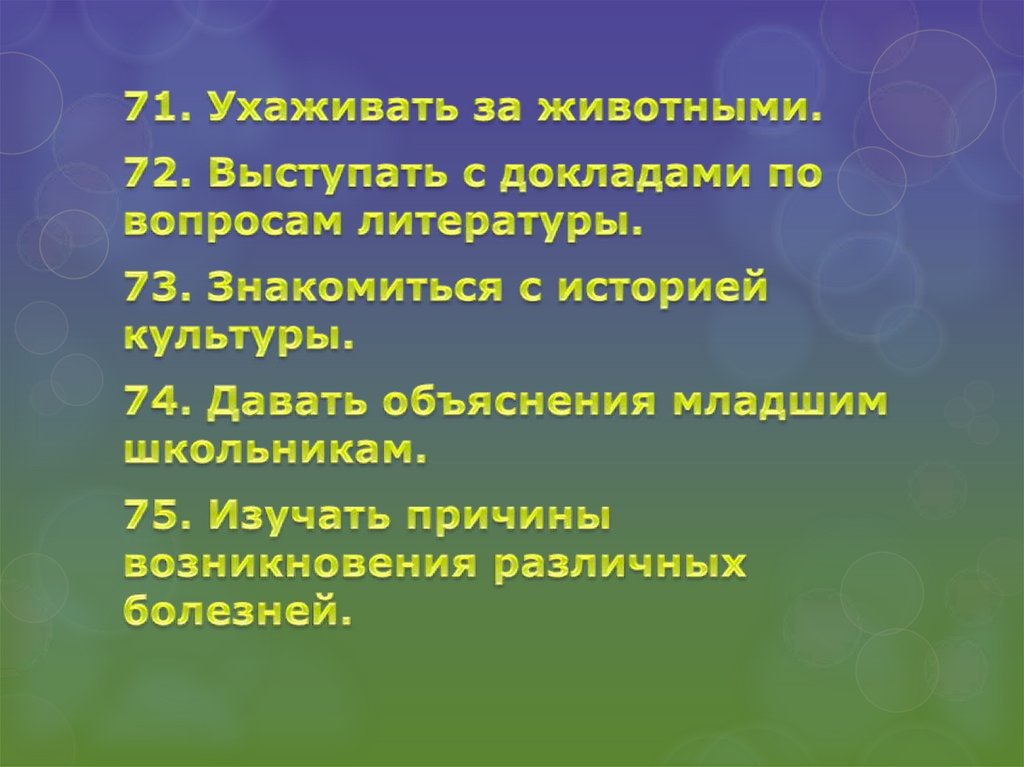 71. Ухаживать за животными.

72. Выступать с докладами по вопросам литературы.

73. Знакомиться с историей культуры.

74. Давать объяснения младшим школьникам.

75. Изучать причины возникновения различных болезней.